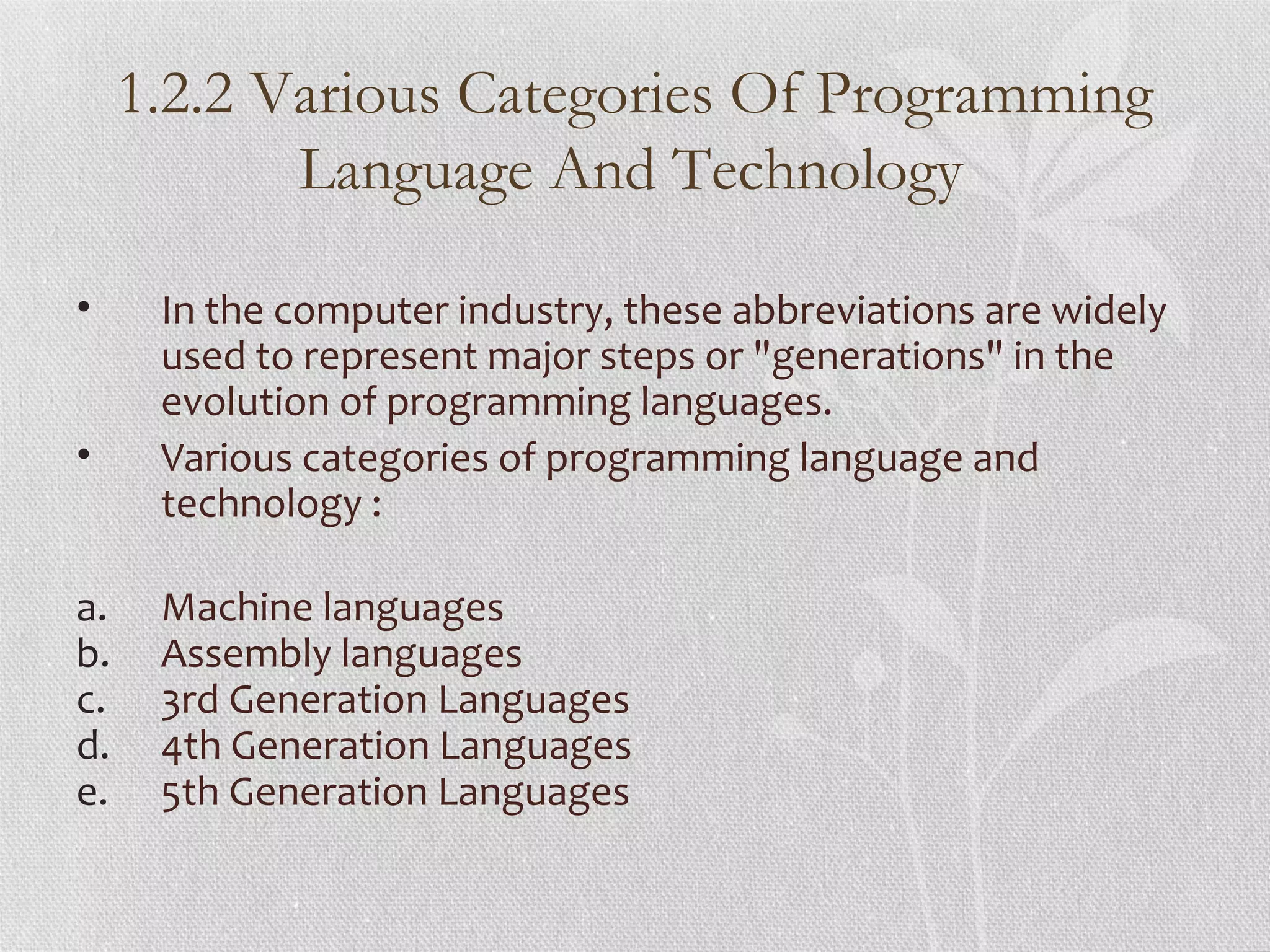 1.2.2 Various Categories Of Programming Language And Technology

• In the computer industry, these abbreviations are widely used to represent major steps or "generations" in the evolution of programming languages.

• Various categories of programming language and technology :

a. Machine languages
b. Assembly languages
c. 3rd Generation Languages
d. 4th Generation Languages
e. 5th Generation Languages